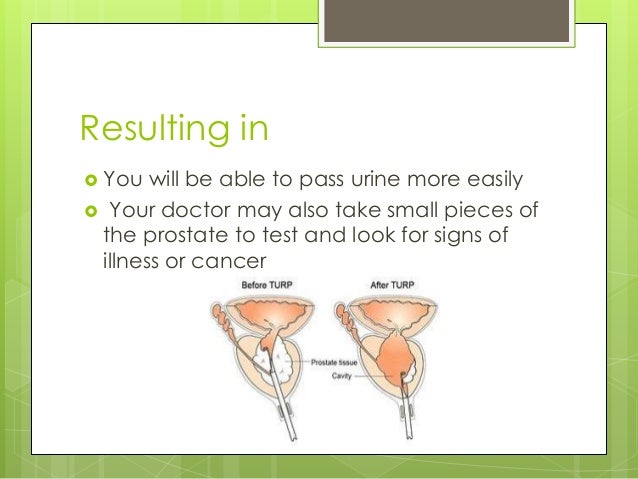 Resulting in

You will be able to pass urine more easily

Your doctor may also take small pieces of the prostate to test and look for signs of illness or cancer

Before TURP

After TURP

Prostate tissue

Cavity